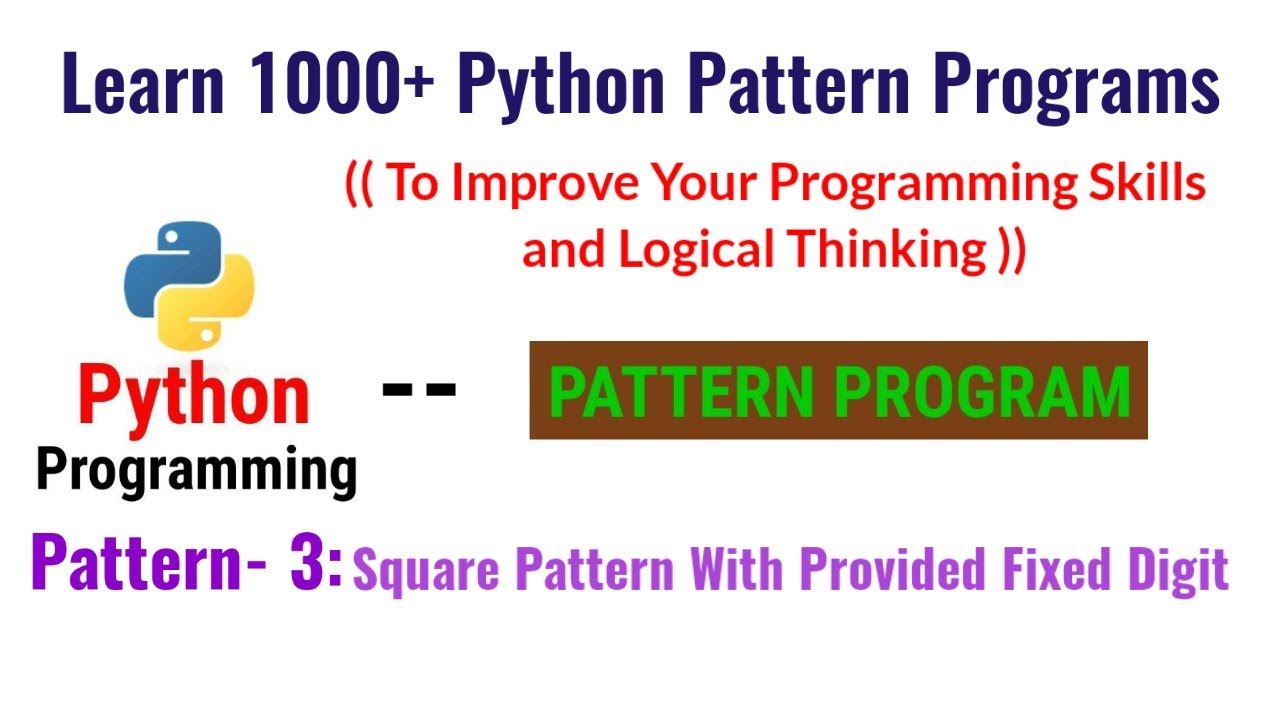 Learn 1000+ Python Pattern Programs

(( To Improve Your Programming Skills and Logical Thinking ))

Python Programming -- PATTERN PROGRAM

Pattern- 3: Square Pattern With Provided Fixed Digit